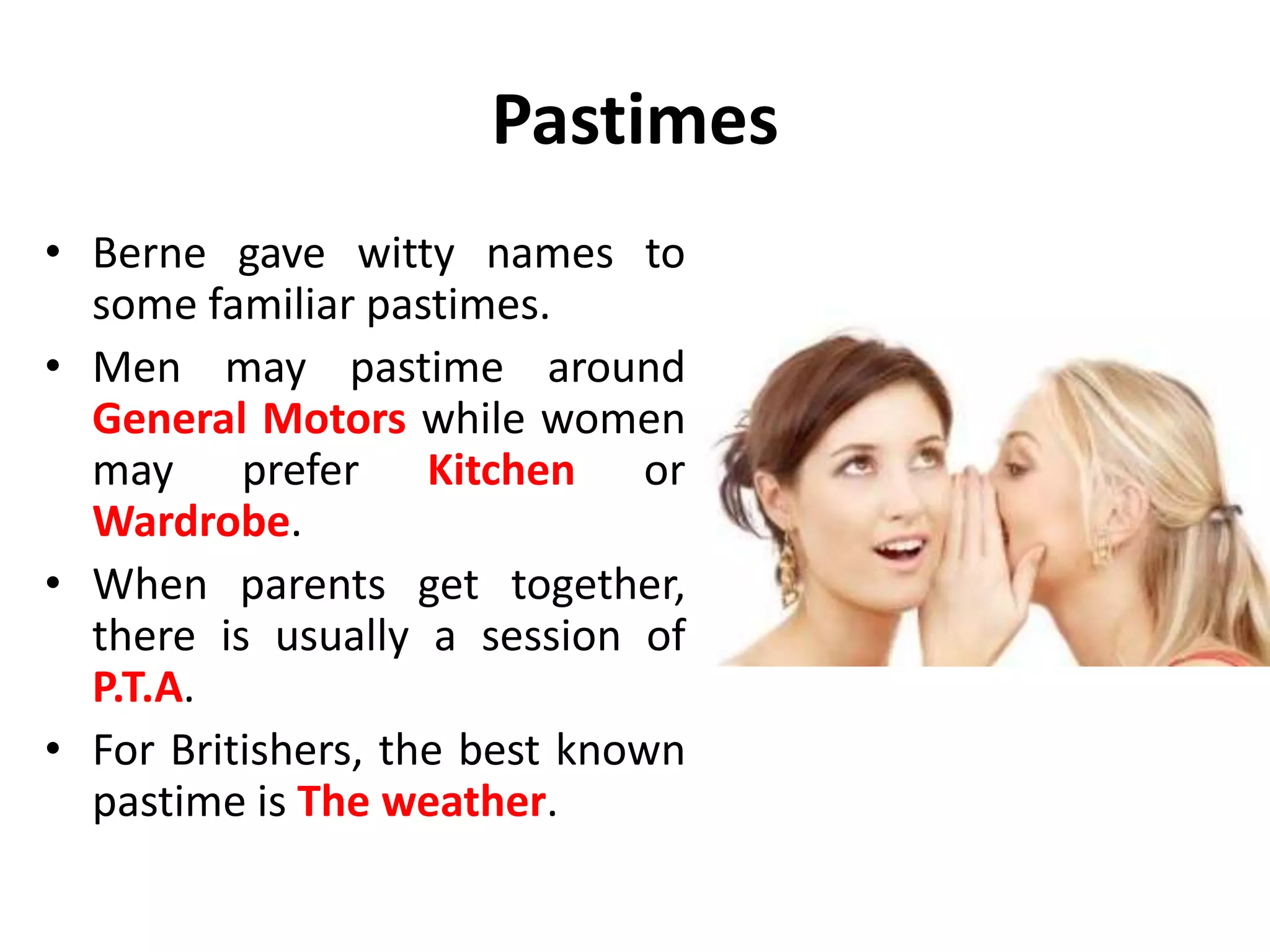 Pastimes

• Berne gave witty names to some familiar pastimes.

• Men may pastime around General Motors while women may prefer Kitchen or Wardrobe.

• When parents get together, there is usually a session of P.T.A.

• For Britishers, the best known pastime is The weather.